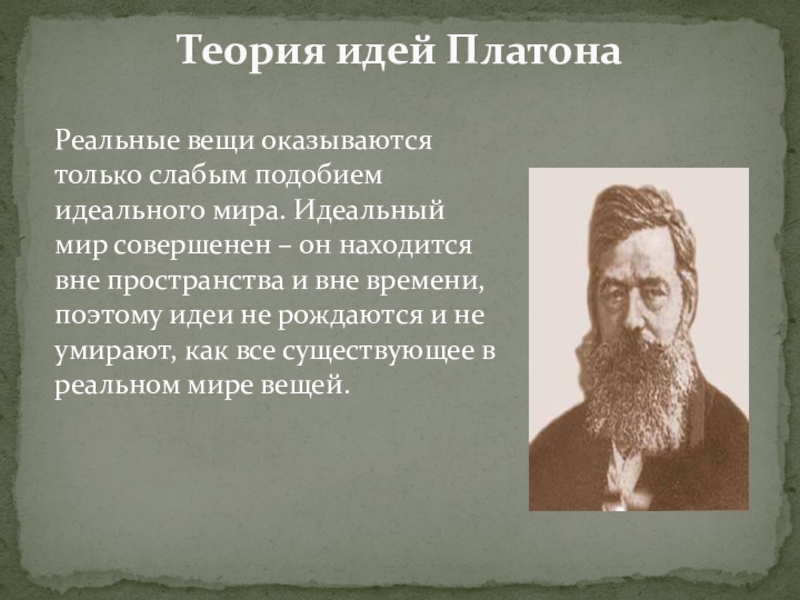 Теория идей Платона

Реальные вещи оказываются только слабым подобием идеального мира. Идеальный мир совершенен – он находится вне пространства и вне времени, поэтому идеи не рождаются и не умирают, как все существующее в реальном мире вещей.